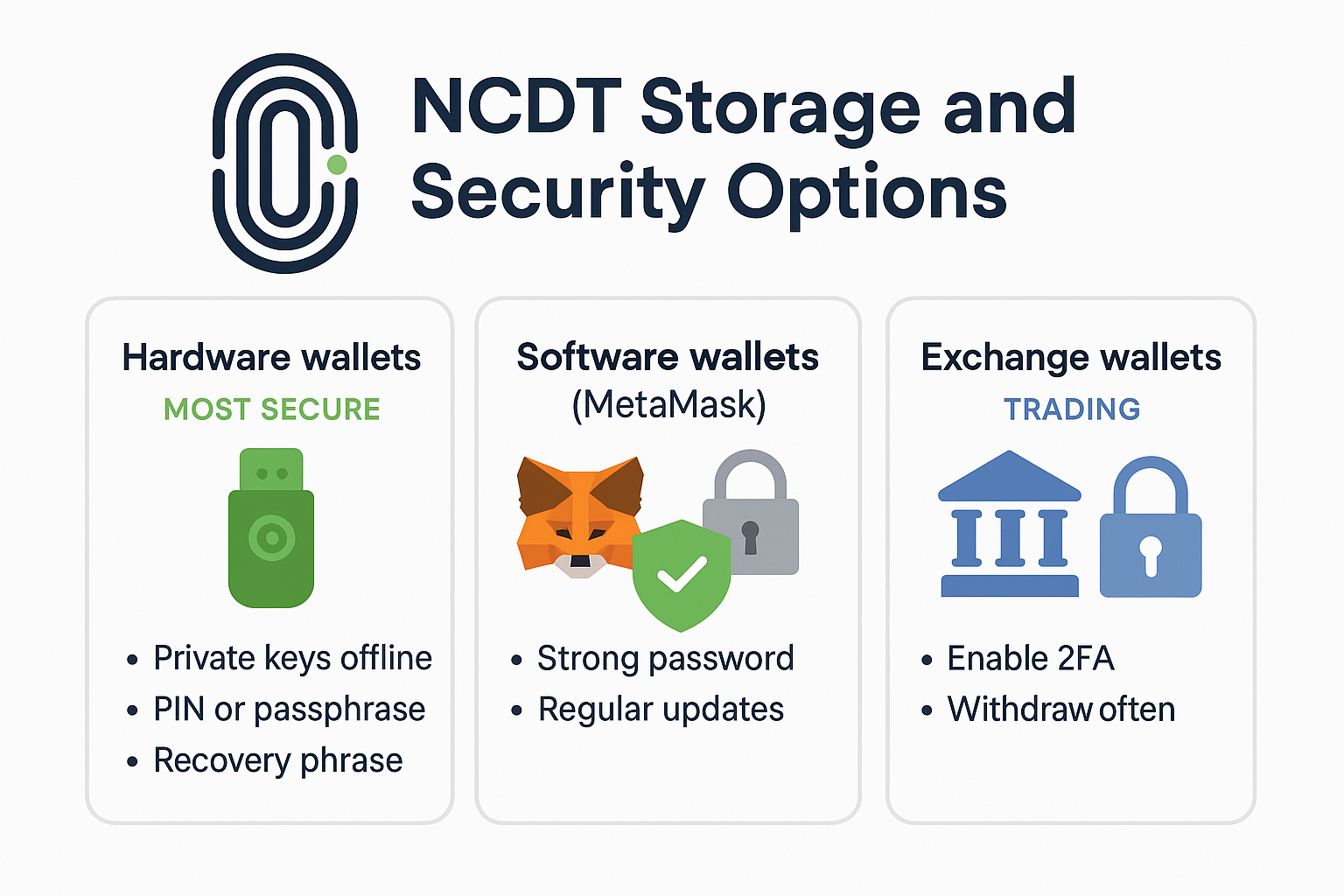 NCDT Storage and Security Options

Hardware wallets
MOST SECURE

• Private keys offline
• PIN or passphrase
• Recovery phrase

Software wallets (MetaMask)

• Strong password
• Regular updates

Exchange wallets
TRADING

• Enable 2FA
• Withdraw often